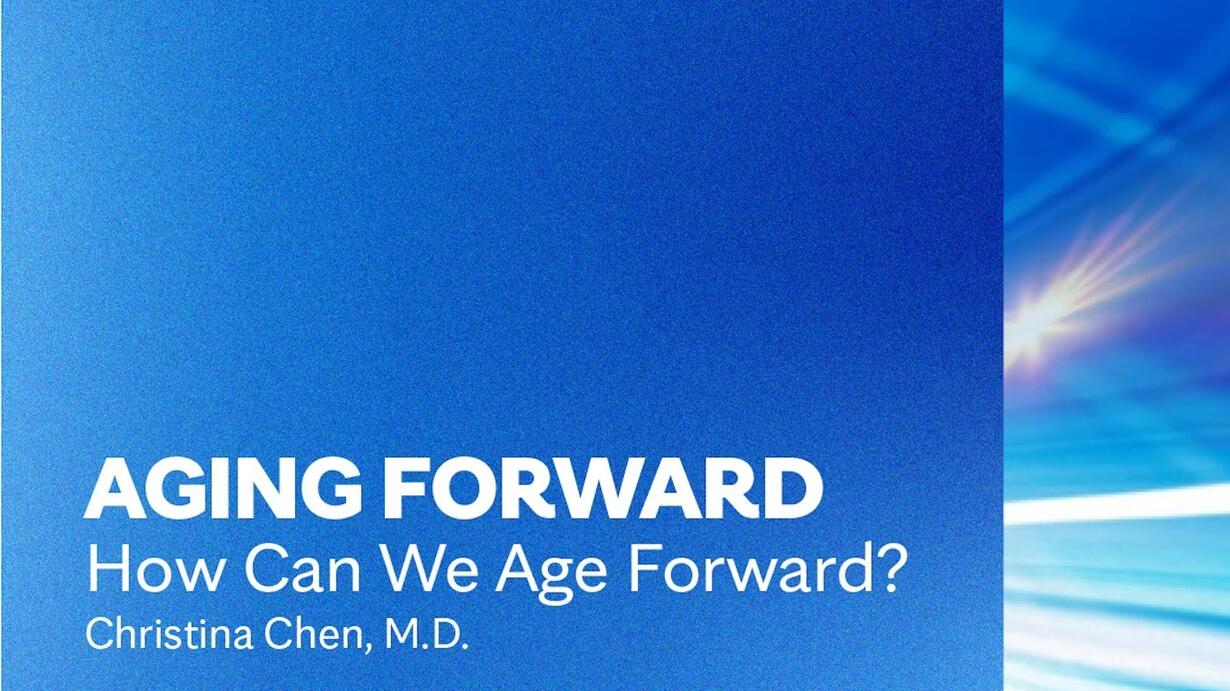 AGING FORWARD
How Can We Age Forward?
Christina Chen, M.D.